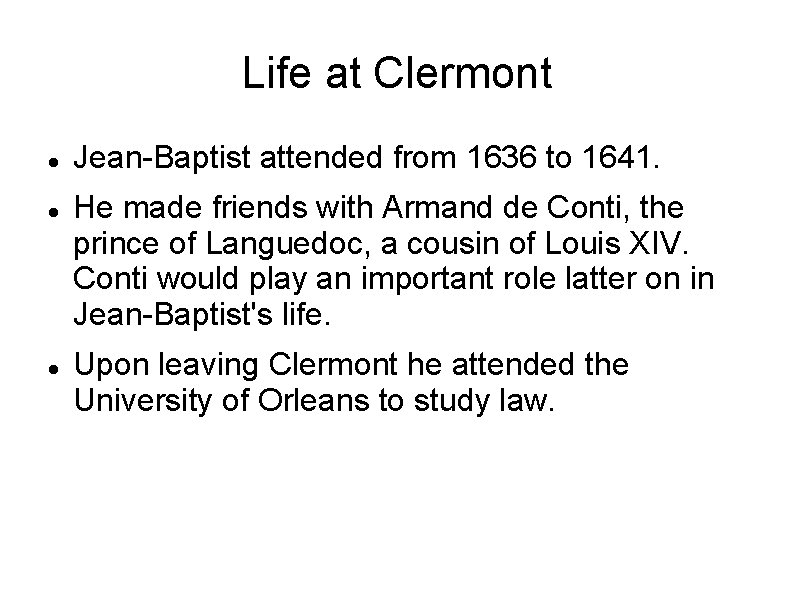 Life at Clermont

• Jean-Baptist attended from 1636 to 1641.
• He made friends with Armand de Conti, the prince of Languedoc, a cousin of Louis XIV. Conti would play an important role latter on in Jean-Baptist's life.
• Upon leaving Clermont he attended the University of Orleans to study law.